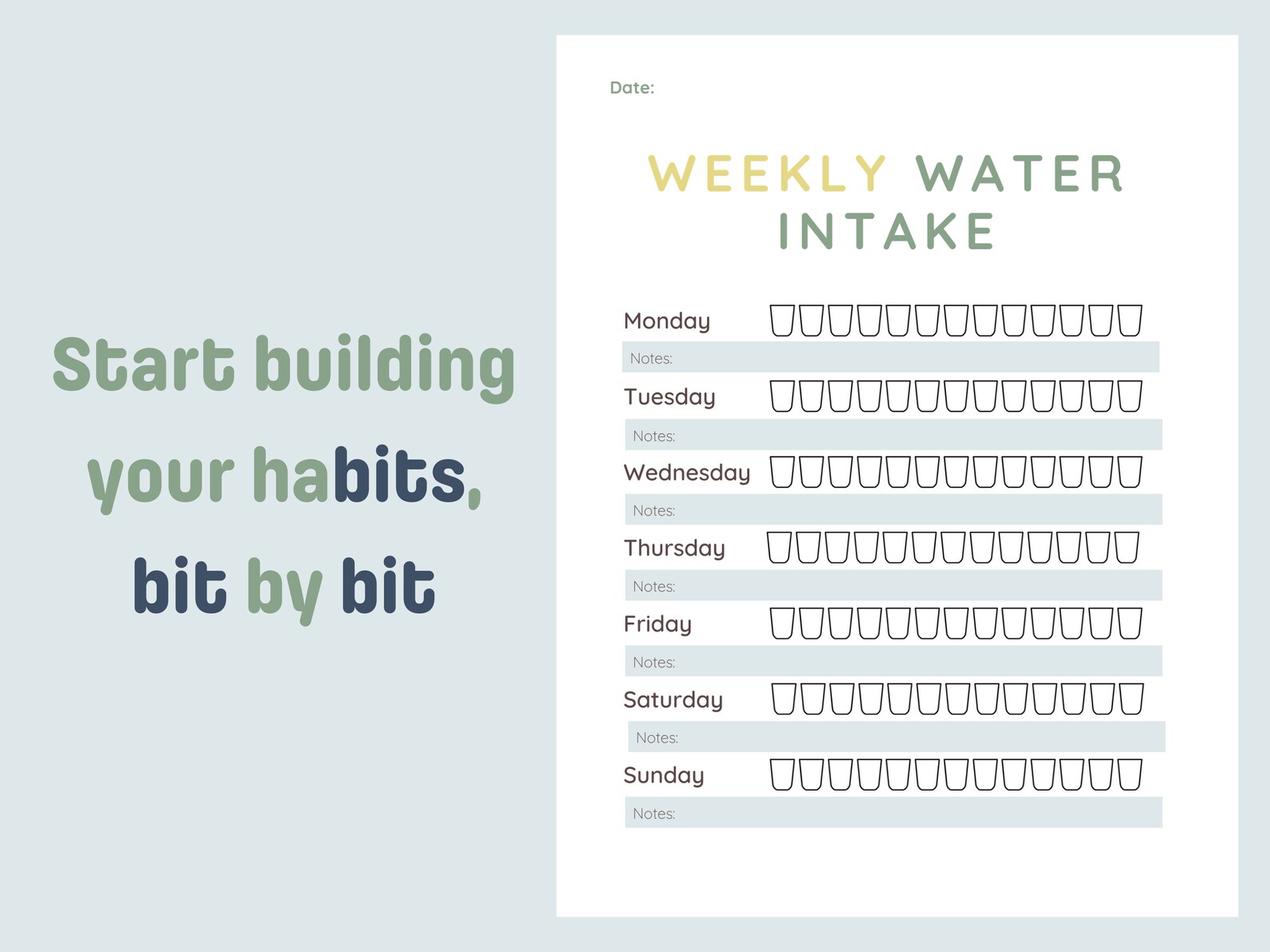 Start building your habits, bit by bit

Date:

WEEKLY WATER INTAKE

Monday

Notes:

Tuesday

Notes:

Wednesday

Notes:

Thursday

Notes:

Friday

Notes:

Saturday

Notes:

Sunday

Notes: